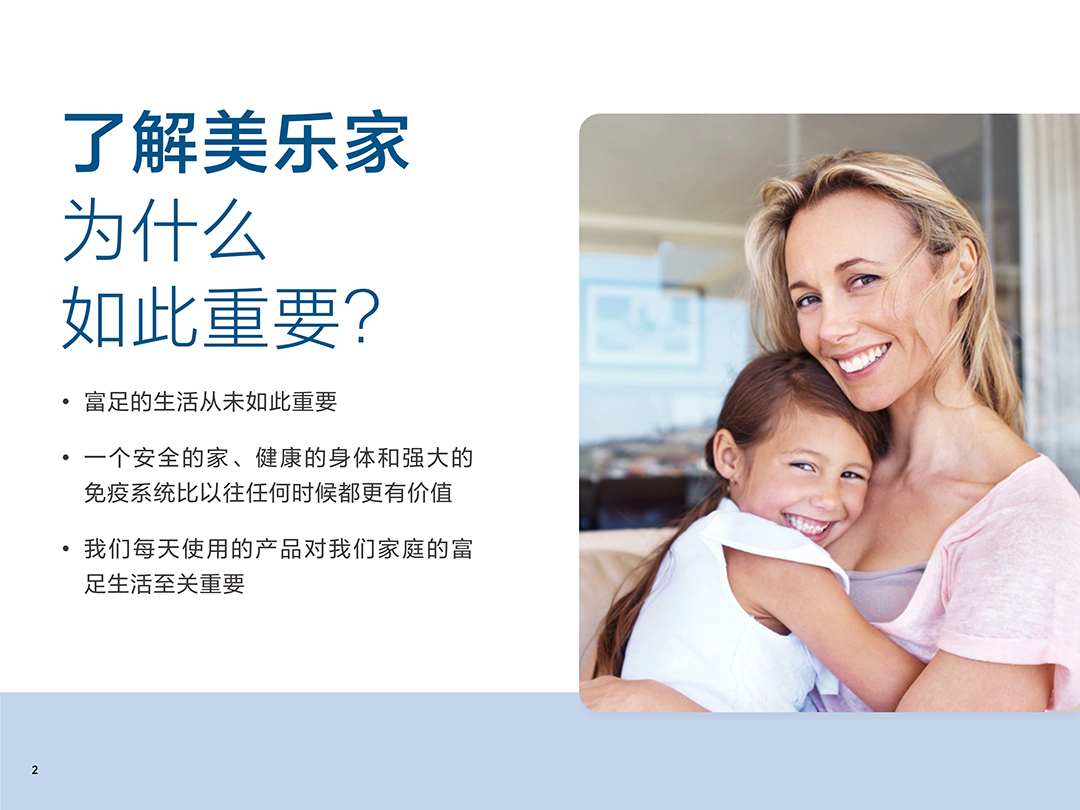 了解美乐家
为什么
如此重要?

• 富足的生活从未如此重要

• 一个安全的家、健康的身体和强大的免疫系统比以往任何时候都更有价值

• 我们每天使用的产品对我们家庭的富足生活至关重要

2